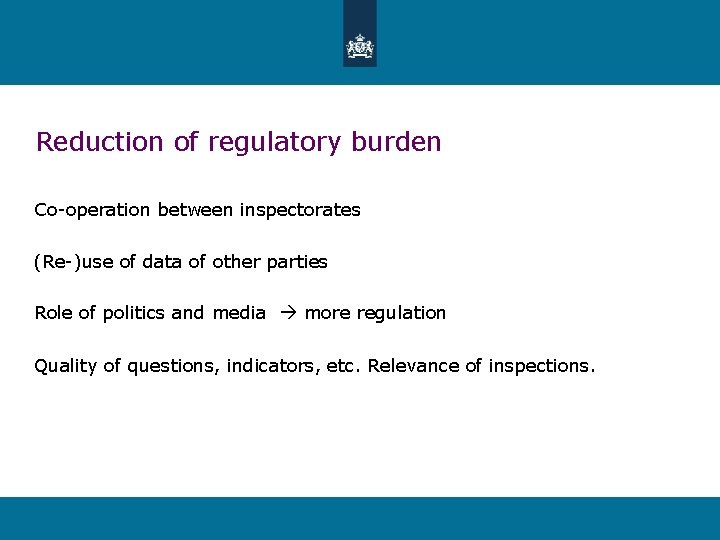 Reduction of regulatory burden

Co-operation between inspectorates

(Re-)use of data of other parties

Role of politics and media → more regulation

Quality of questions, indicators, etc. Relevance of inspections.